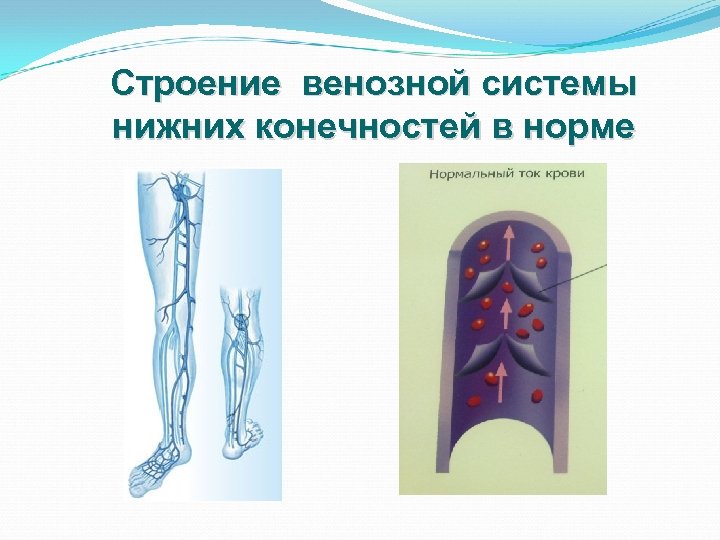 Строение венозной системы нижних конечностей в норме

Нормальный ток крови